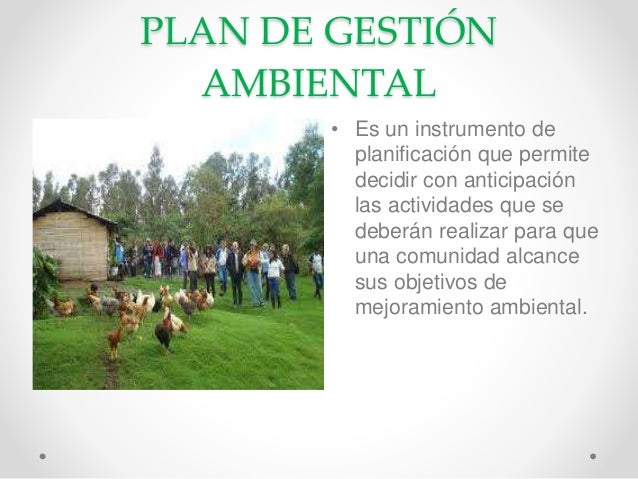 PLAN DE GESTIÓN AMBIENTAL

• Es un instrumento de planificación que permite decidir con anticipación las actividades que se deberán realizar para que una comunidad alcance sus objetivos de mejoramiento ambiental.